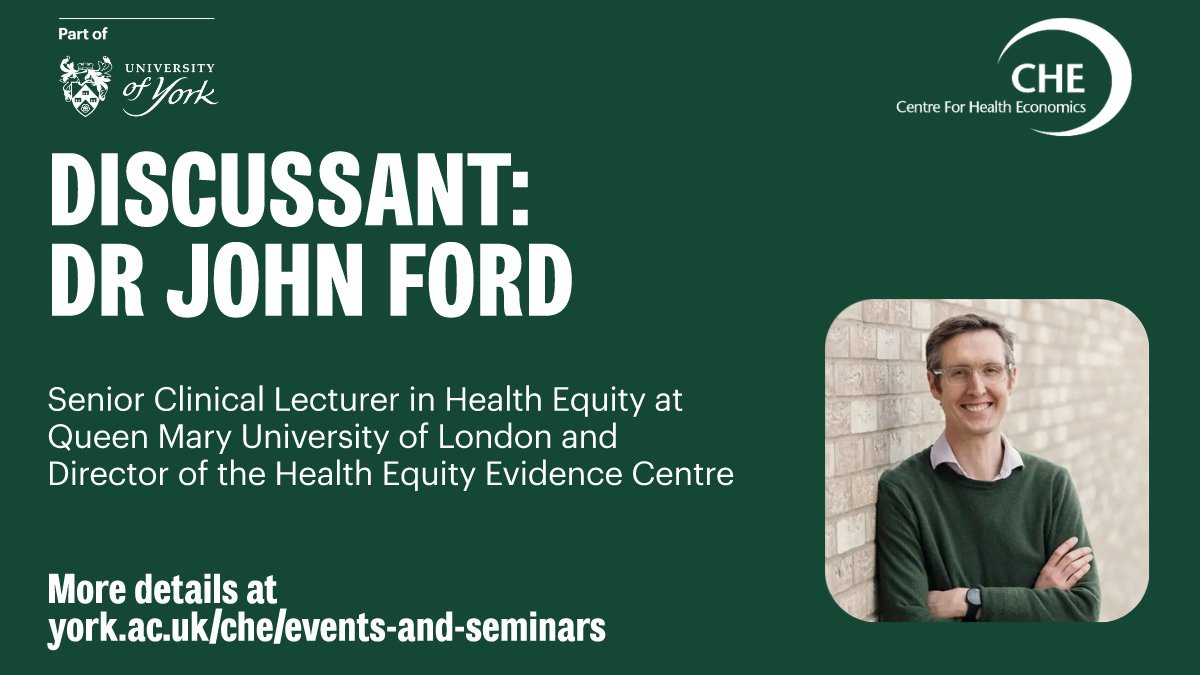 Part of

UNIVERSITY of York

CHE
Centre For Health Economics

DISCUSSANT:
DR JOHN FORD

Senior Clinical Lecturer in Health Equity at Queen Mary University of London and Director of the Health Equity Evidence Centre

More details at
york.ac.uk/che/events-and-seminars